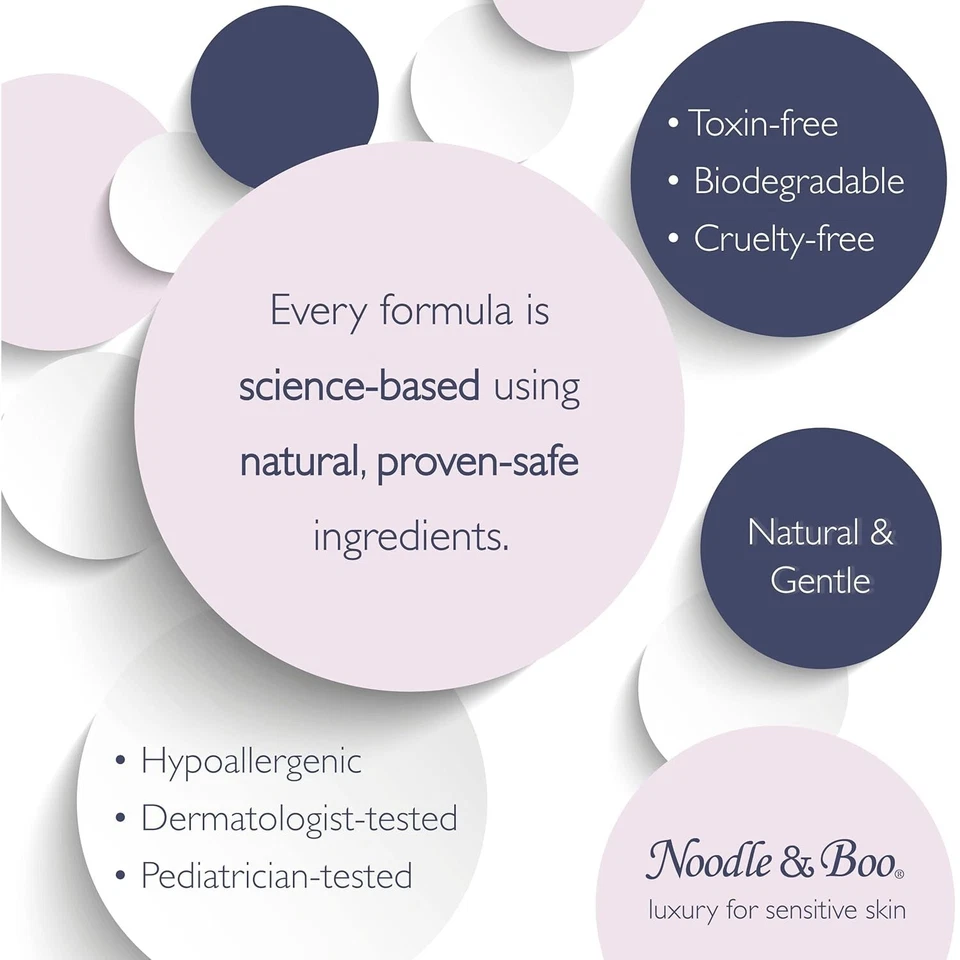 • Toxin-free
• Biodegradable
• Cruelty-free

Every formula is science-based using natural, proven-safe ingredients.

Natural & Gentle

• Hypoallergenic
• Dermatologist-tested
• Pediatrician-tested

Noodle & Boo®
luxury for sensitive skin